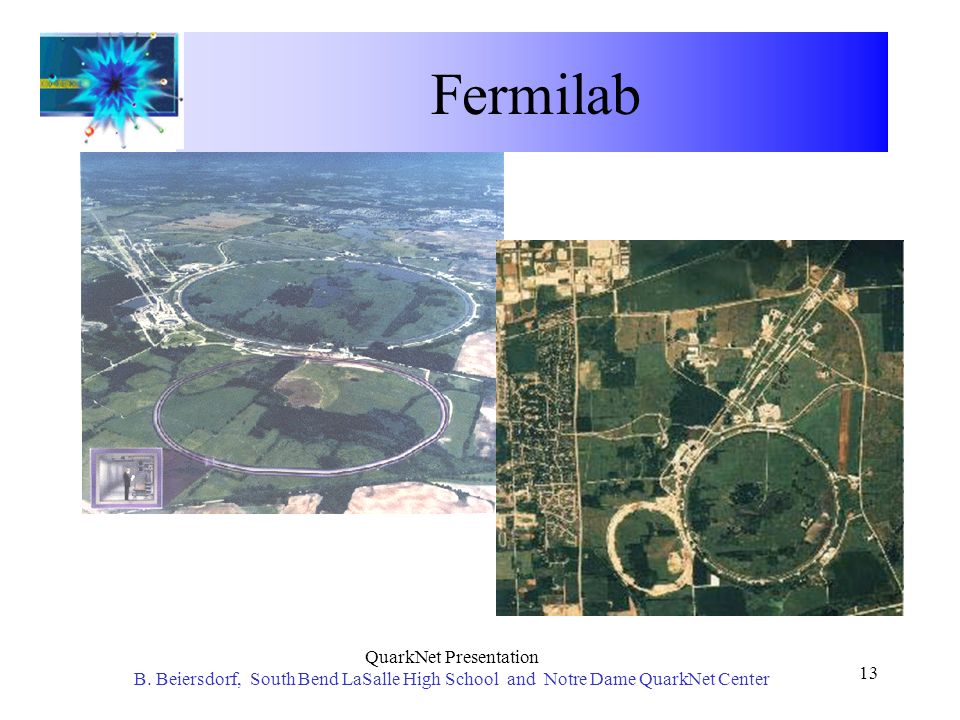 Fermilab

QuarkNet Presentation
B. Beiersdorf, South Bend LaSalle High School and Notre Dame QuarkNet Center

13